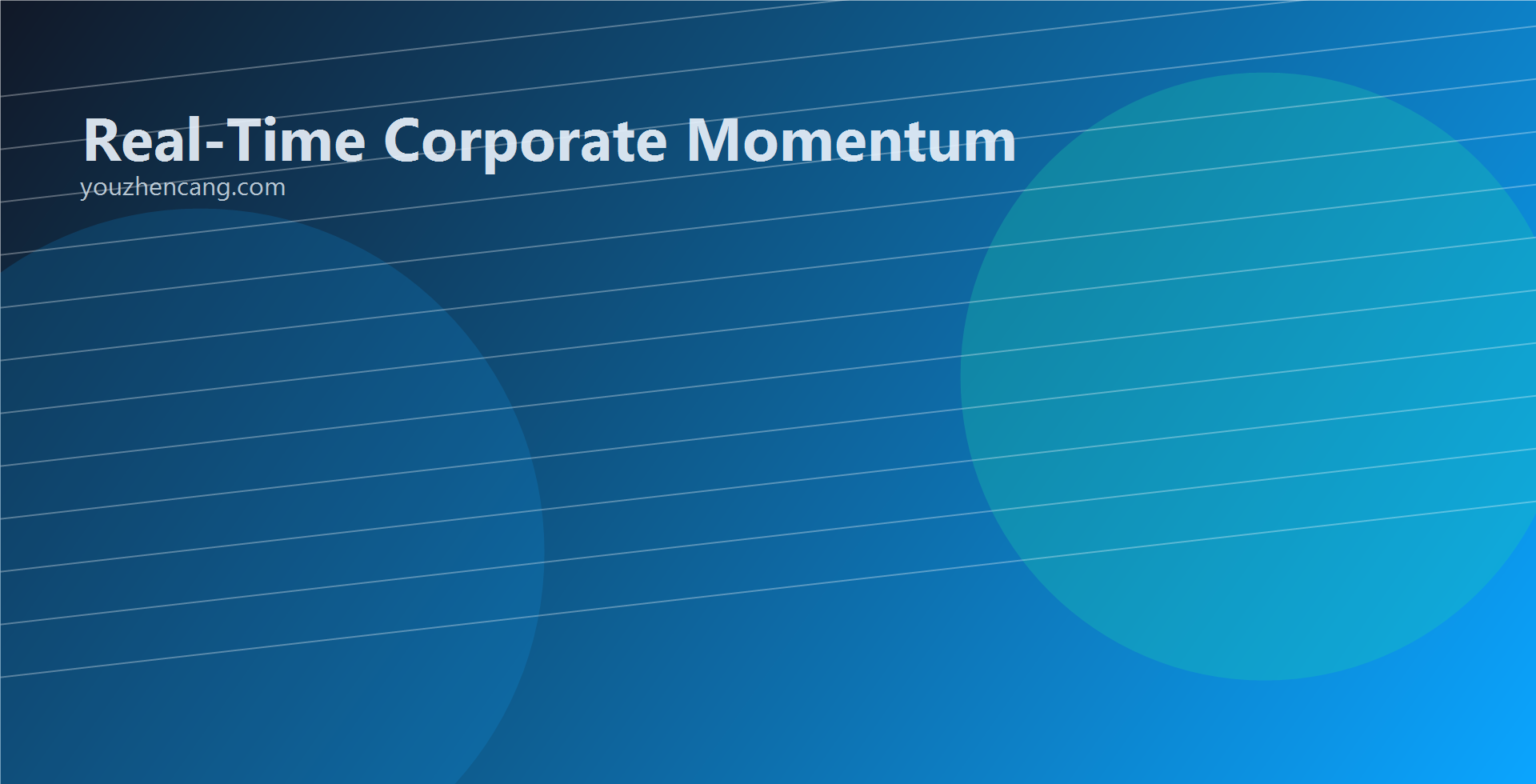 Real-Time Corporate Momentum
youzhencang.com